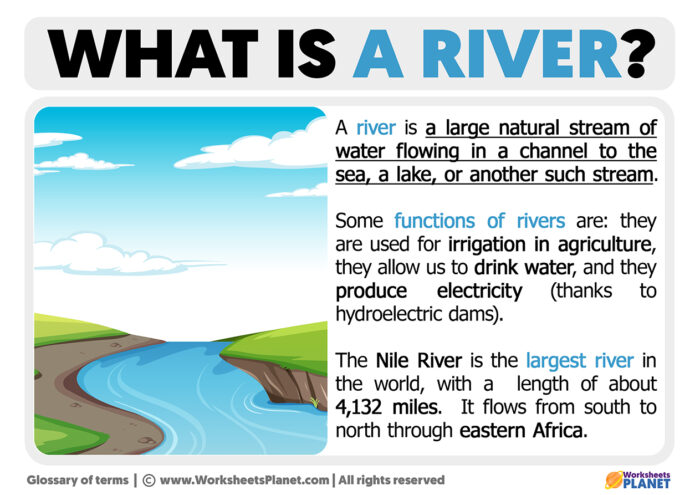 WHAT IS A RIVER?

A river is a large natural stream of water flowing in a channel to the sea, a lake, or another such stream.

Some functions of rivers are: they are used for irrigation in agriculture, they allow us to drink water, and they produce electricity (thanks to hydroelectric dams).

The Nile River is the largest river in the world, with a length of about 4,132 miles. It flows from south to north through eastern Africa.

Glossary of terms | © www.WorksheetsPlanet.com | All rights reserved

Worksheets PLANET